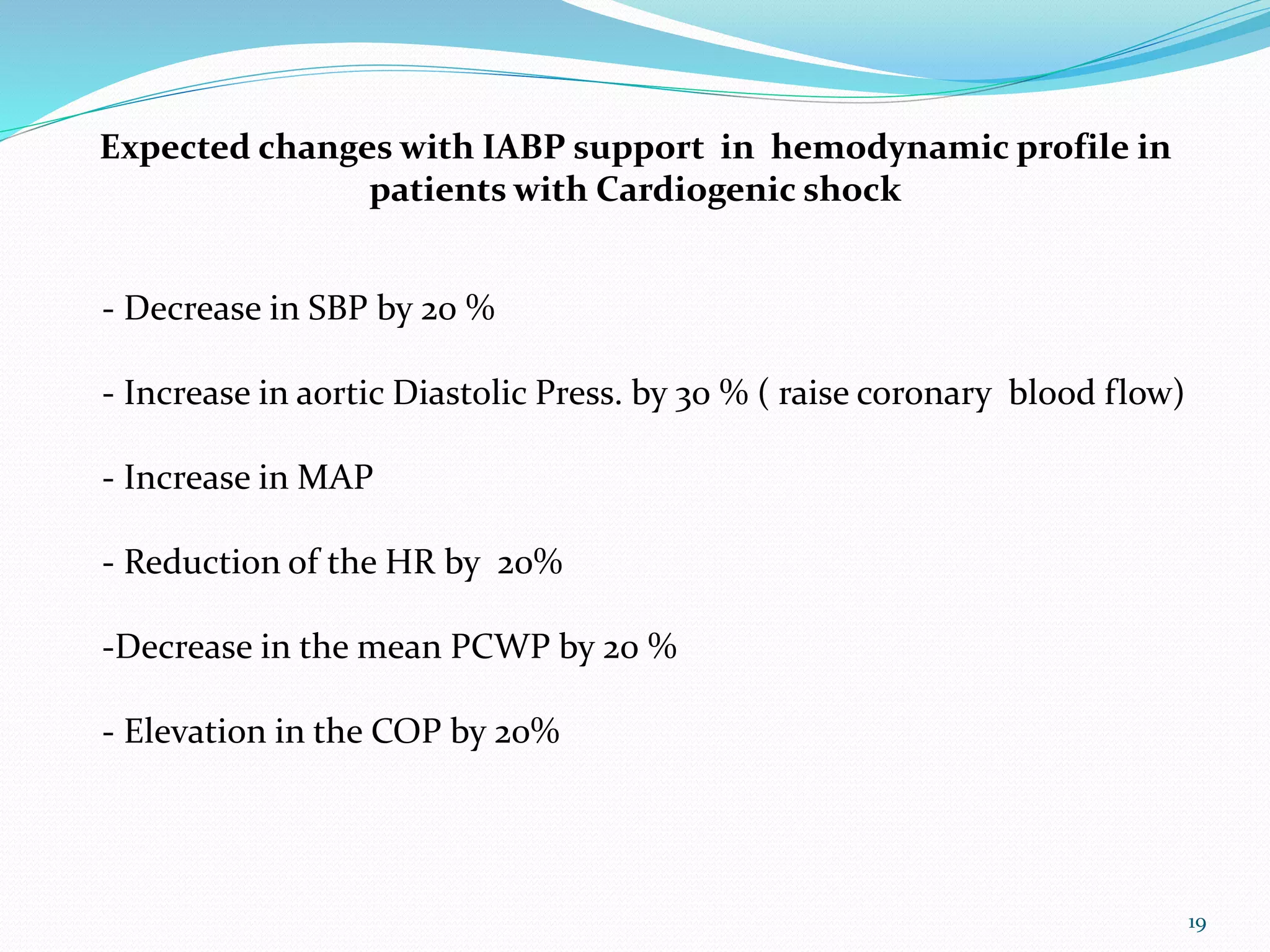 Expected changes with IABP support in hemodynamic profile in patients with Cardiogenic shock

- Decrease in SBP by 20 %

- Increase in aortic Diastolic Press. by 30 % ( raise coronary blood flow)

- Increase in MAP

- Reduction of the HR by 20%

-Decrease in the mean PCWP by 20 %

- Elevation in the COP by 20%

19